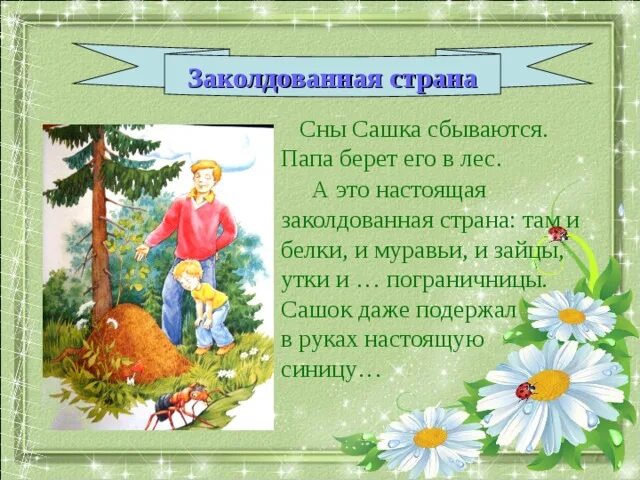 Заколдованная страна

Сны Сашка сбываются. Папа берет его в лес.

А это настоящая заколдованная страна: там и белки, и муравьи, и зайцы, утки и … пограничницы. Сашок даже подержал в руках настоящую синицу…